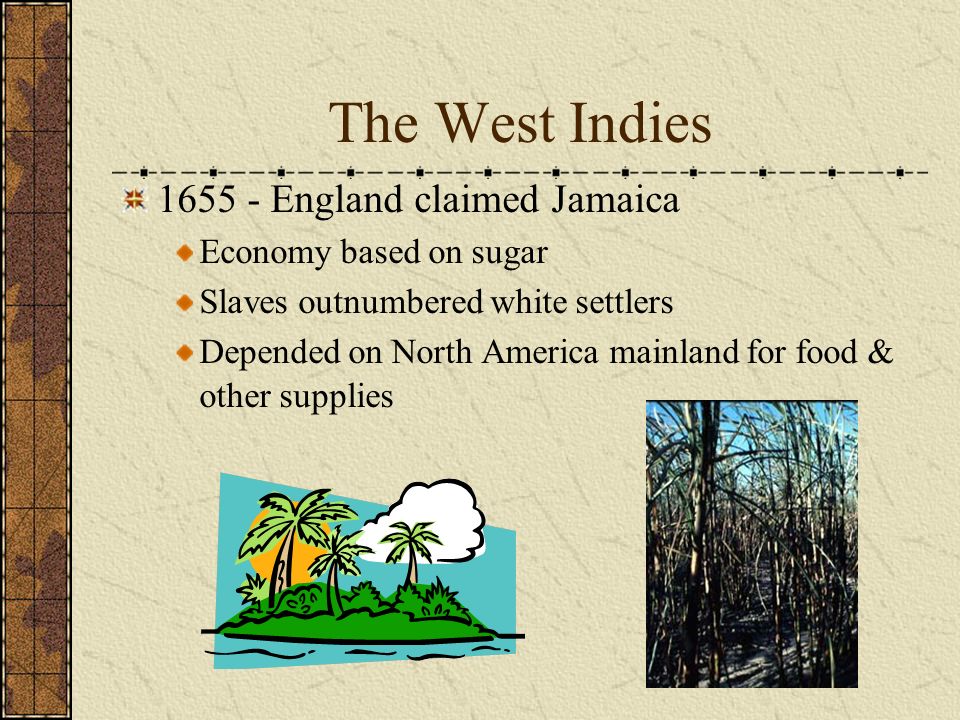 The West Indies

1655 - England claimed Jamaica

Economy based on sugar

Slaves outnumbered white settlers

Depended on North America mainland for food & other supplies